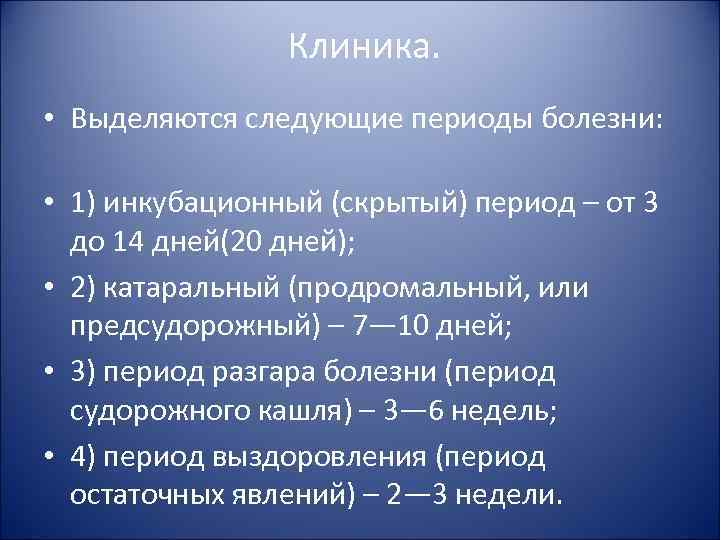 Клиника.

• Выделяются следующие периоды болезни:

• 1) инкубационный (скрытый) период – от 3 до 14 дней(20 дней);

• 2) катаральный (продромальный, или предсудорожный) – 7—10 дней;

• 3) период разгара болезни (период судорожного кашля) – 3—6 недель;

• 4) период выздоровления (период остаточных явлений) – 2—3 недели.